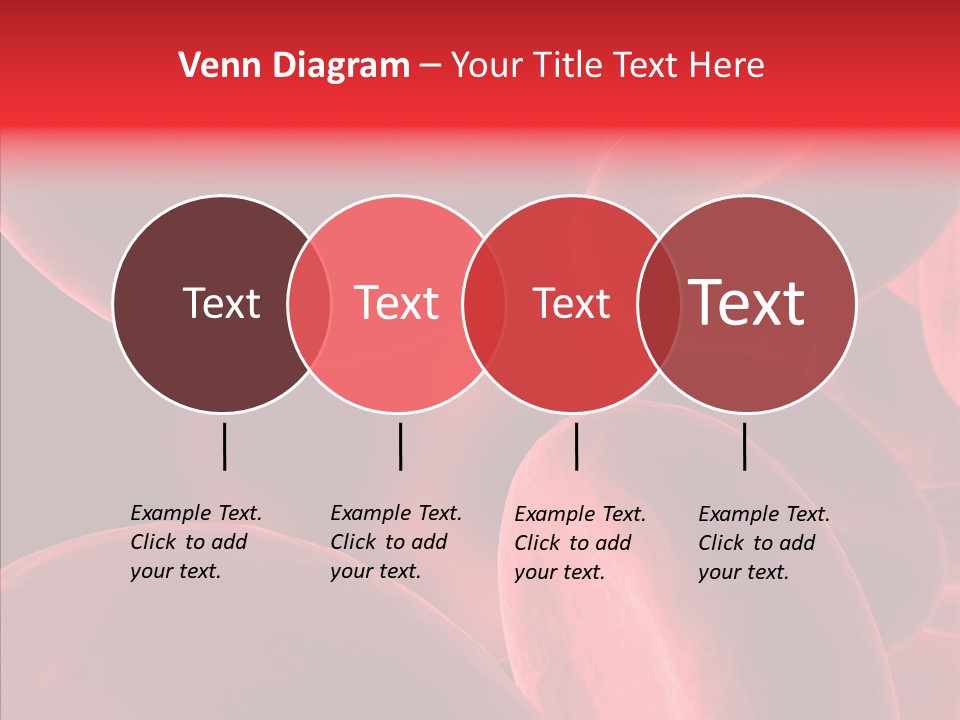 Venn Diagram – Your Title Text Here

Text

Text

Text

Text

Example Text. Click to add your text.

Example Text. Click to add your text.

Example Text. Click to add your text.

Example Text. Click to add your text.